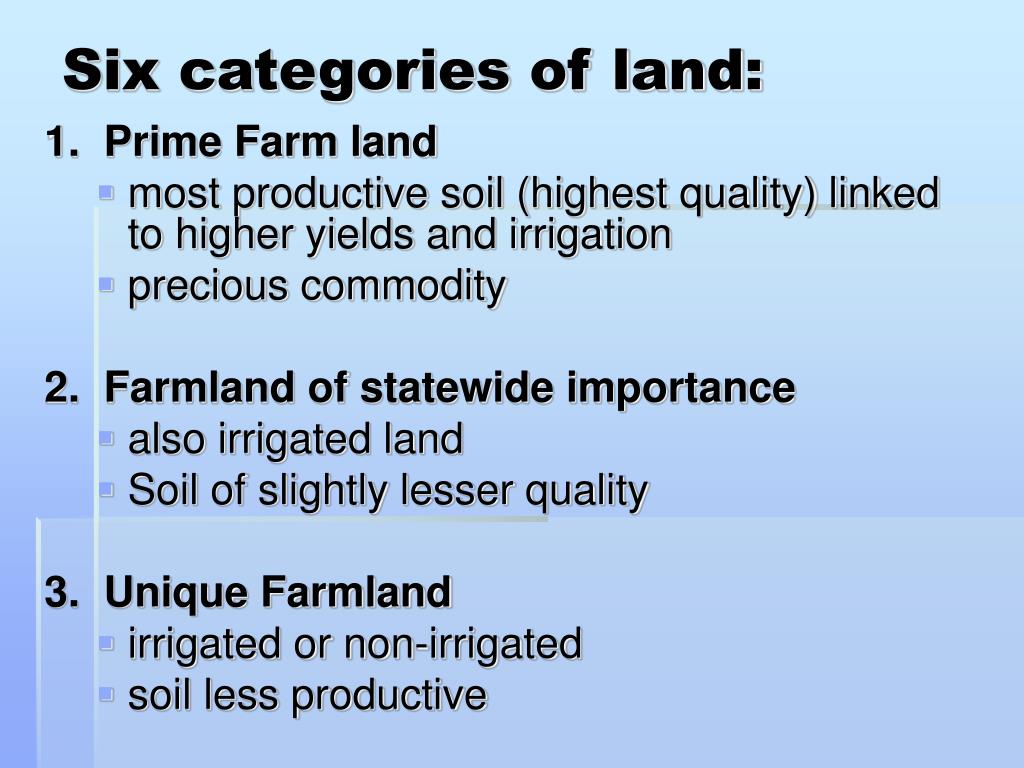 Six categories of land:

1. Prime Farm land
- most productive soil (highest quality) linked to higher yields and irrigation
- precious commodity

2. Farmland of statewide importance
- also irrigated land
- Soil of slightly lesser quality

3. Unique Farmland
- irrigated or non-irrigated
- soil less productive